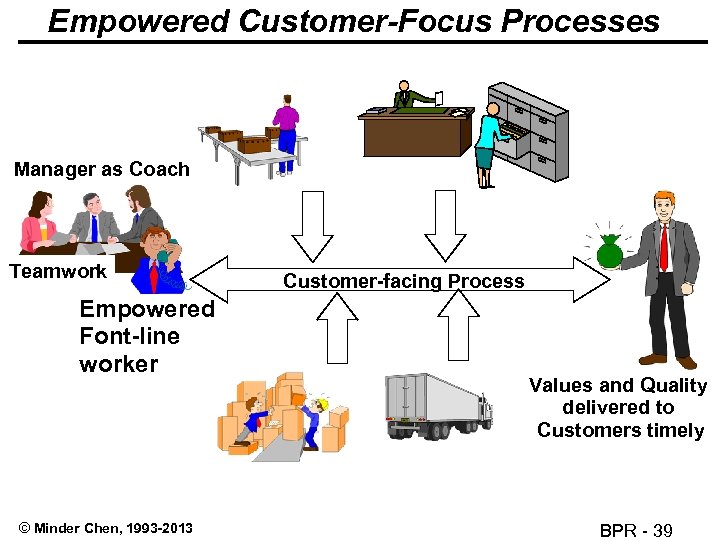 Empowered Customer-Focus Processes

Manager as Coach

Teamwork

Empowered Font-line worker

Customer-facing Process

Values and Quality delivered to Customers timely

© Minder Chen, 1993-2013

BPR - 39